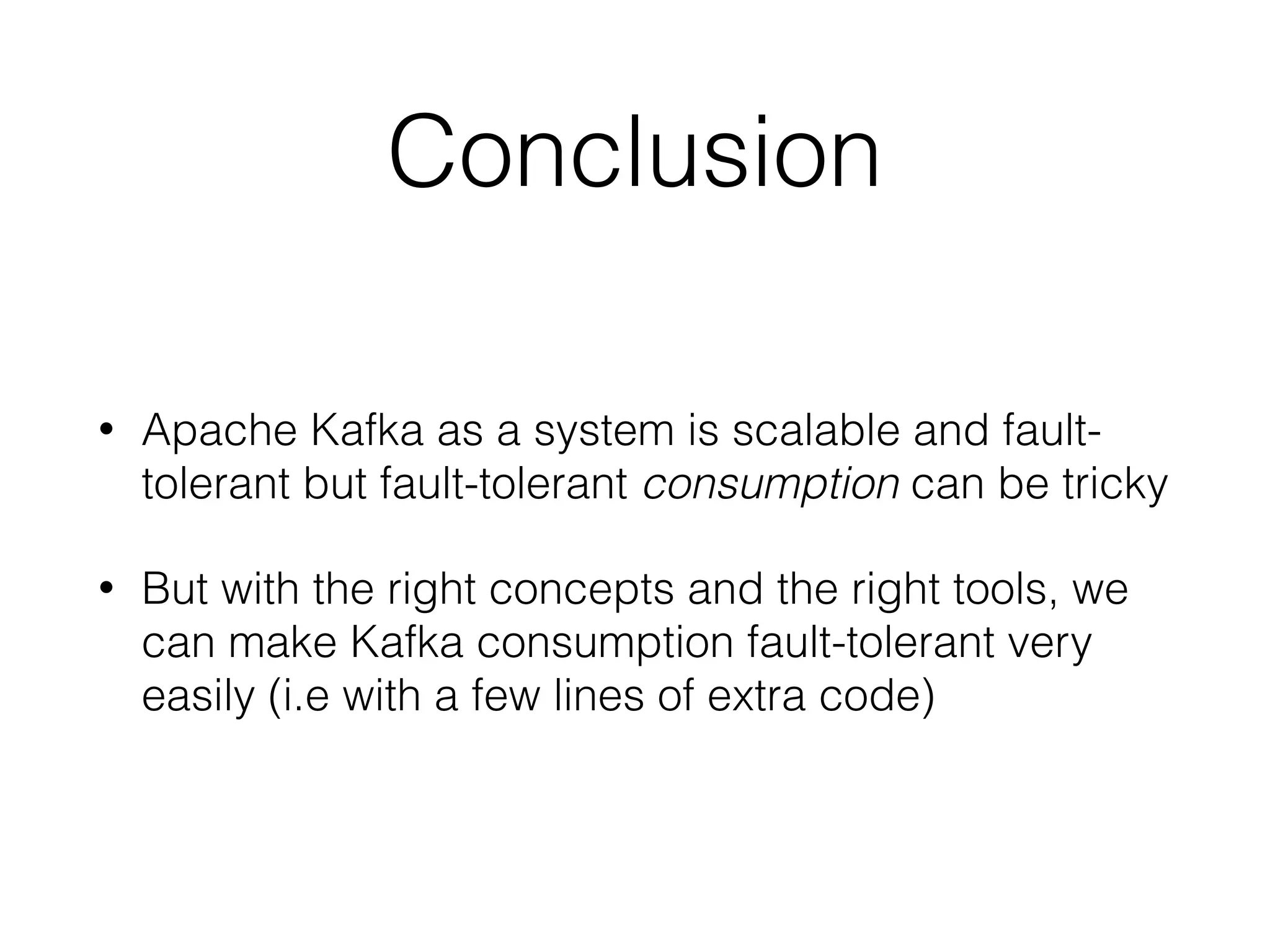 Conclusion

• Apache Kafka as a system is scalable and fault-tolerant but fault-tolerant consumption can be tricky

• But with the right concepts and the right tools, we can make Kafka consumption fault-tolerant very easily (i.e with a few lines of extra code)